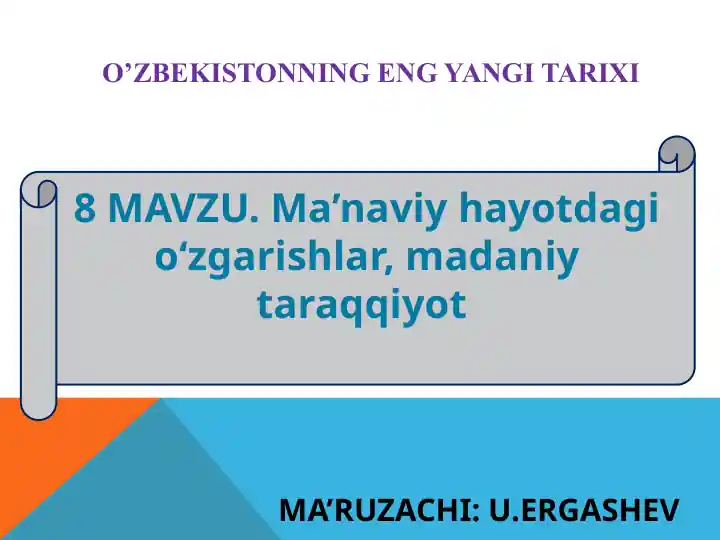 O’ZBEKISTONNING ENG YANGI TARIXI

8 MAVZU. Ma’naviy hayotdagi o‘zgarishlar, madaniy taraqqiyot

MA’RUZACHI: U.ERGASHEV